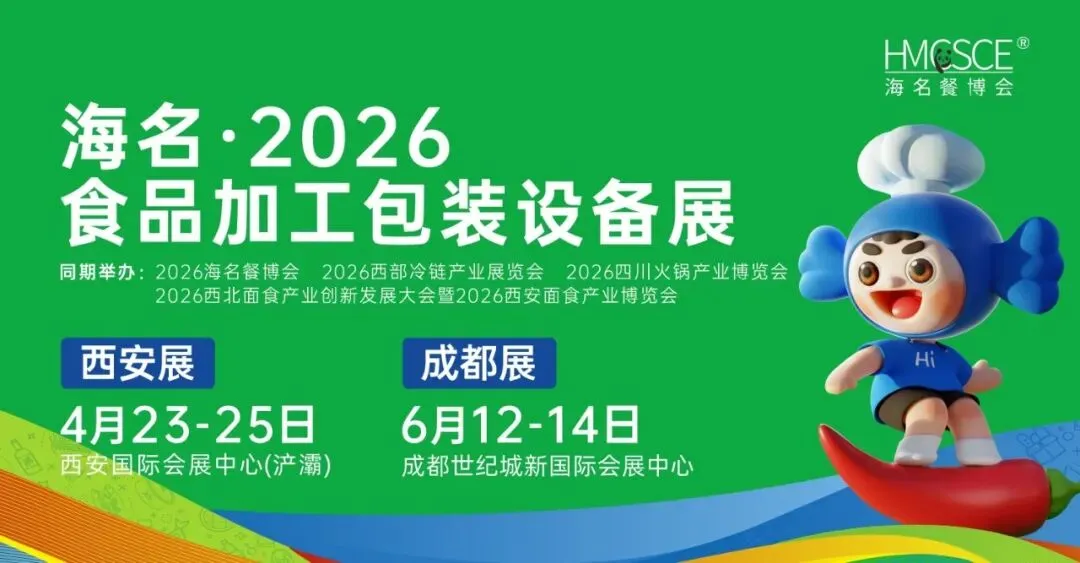 HMCSCE®
海名餐博会

海名·2026
食品加工包装设备展

同期举办：2026海名餐博会　2026西部冷链产业展览会　2026四川火锅产业博览会
2026西北面食产业创新发展大会暨2026西安面食产业博览会

西安展
4月23-25日
西安国际会展中心(浐灞)

成都展
6月12-14日
成都世纪城新国际会展中心

Hi